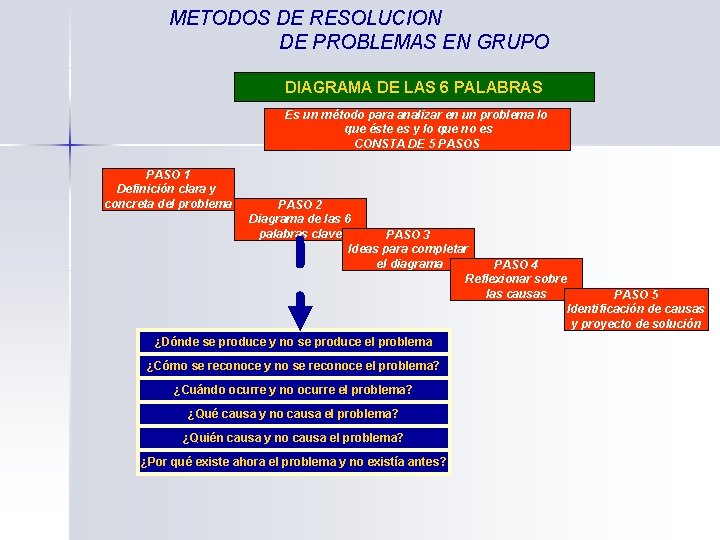 METODOS DE RESOLUCION
DE PROBLEMAS EN GRUPO

DIAGRAMA DE LAS 6 PALABRAS

Es un método para analizar en un problema lo que éste es y lo que no es
CONSTA DE 5 PASOS

PASO 1
Definición clara y concreta del problema

PASO 2
Diagrama de las 6 palabras clave

PASO 3
Ideas para completar el diagrama

PASO 4
Reflexionar sobre las causas

PASO 5
Identificación de causas y proyecto de solución

¿Dónde se produce y no se produce el problema

¿Cómo se reconoce y no se reconoce el problema?

¿Cuándo ocurre y no ocurre el problema?

¿Qué causa y no causa el problema?

¿Quién causa y no causa el problema?

¿Por qué existe ahora el problema y no existía antes?